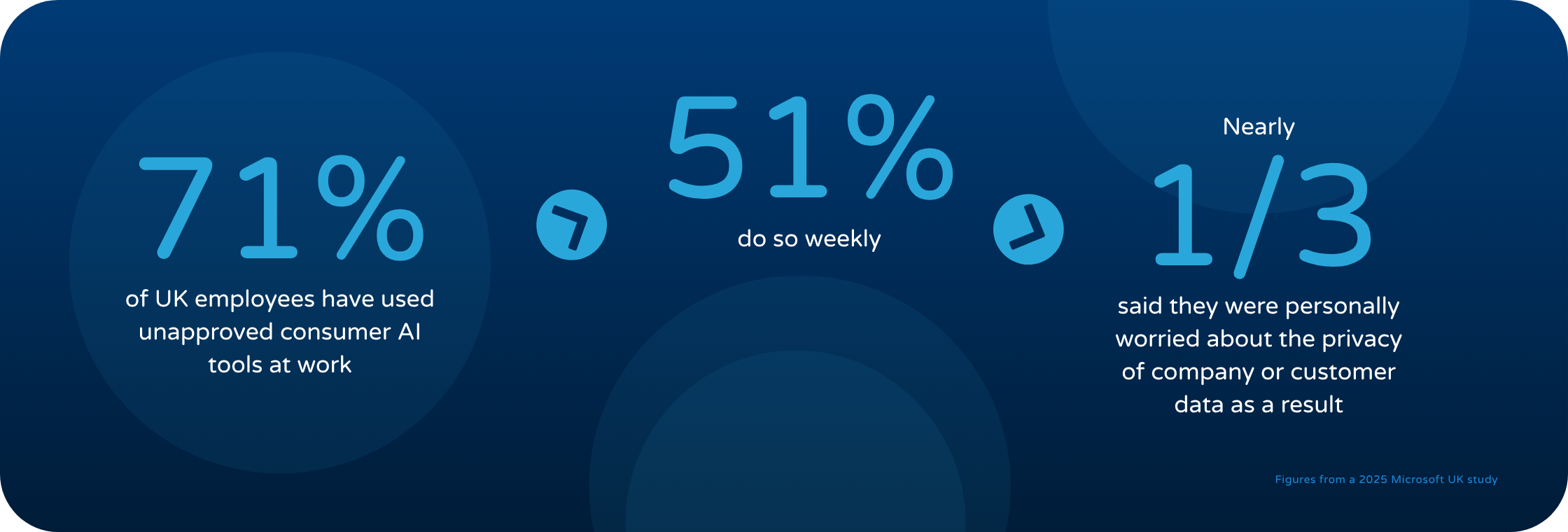 71%

of UK employees have used unapproved consumer AI tools at work

51%

do so weekly

Nearly

1/3

said they were personally worried about the privacy of company or customer data as a result

Figures from a 2025 Microsoft UK study